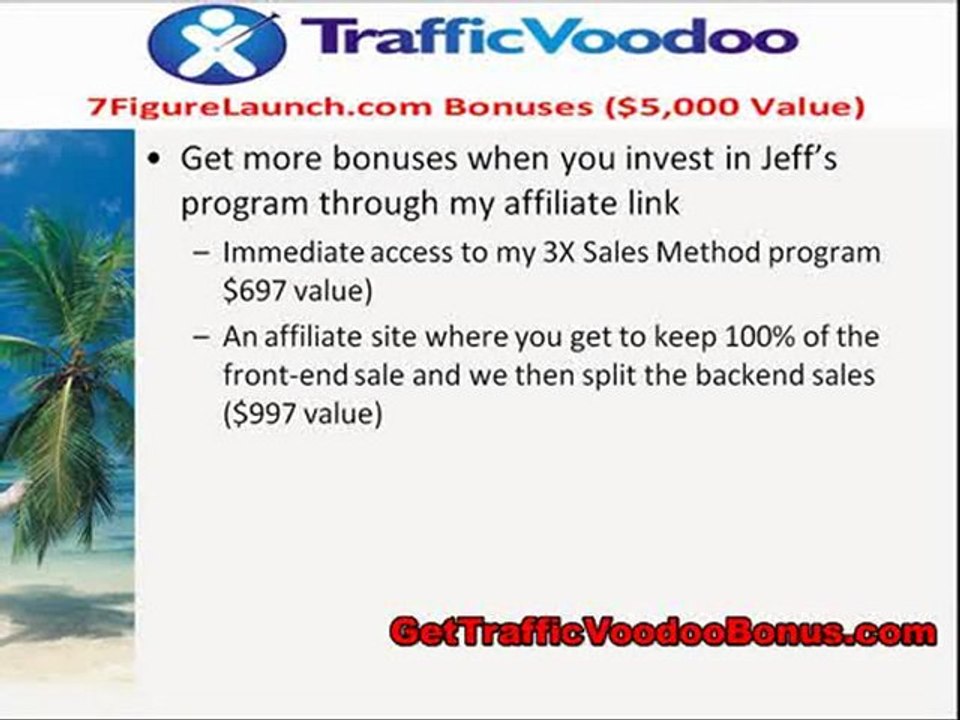 TrafficVoodoo

7FigureLaunch.com Bonuses ($5,000 Value)

• Get more bonuses when you invest in Jeff's program through my affiliate link
– Immediate access to my 3X Sales Method program $697 value)
– An affiliate site where you get to keep 100% of the front-end sale and we then split the backend sales ($997 value)

GetTrafficVoodooBonus.com